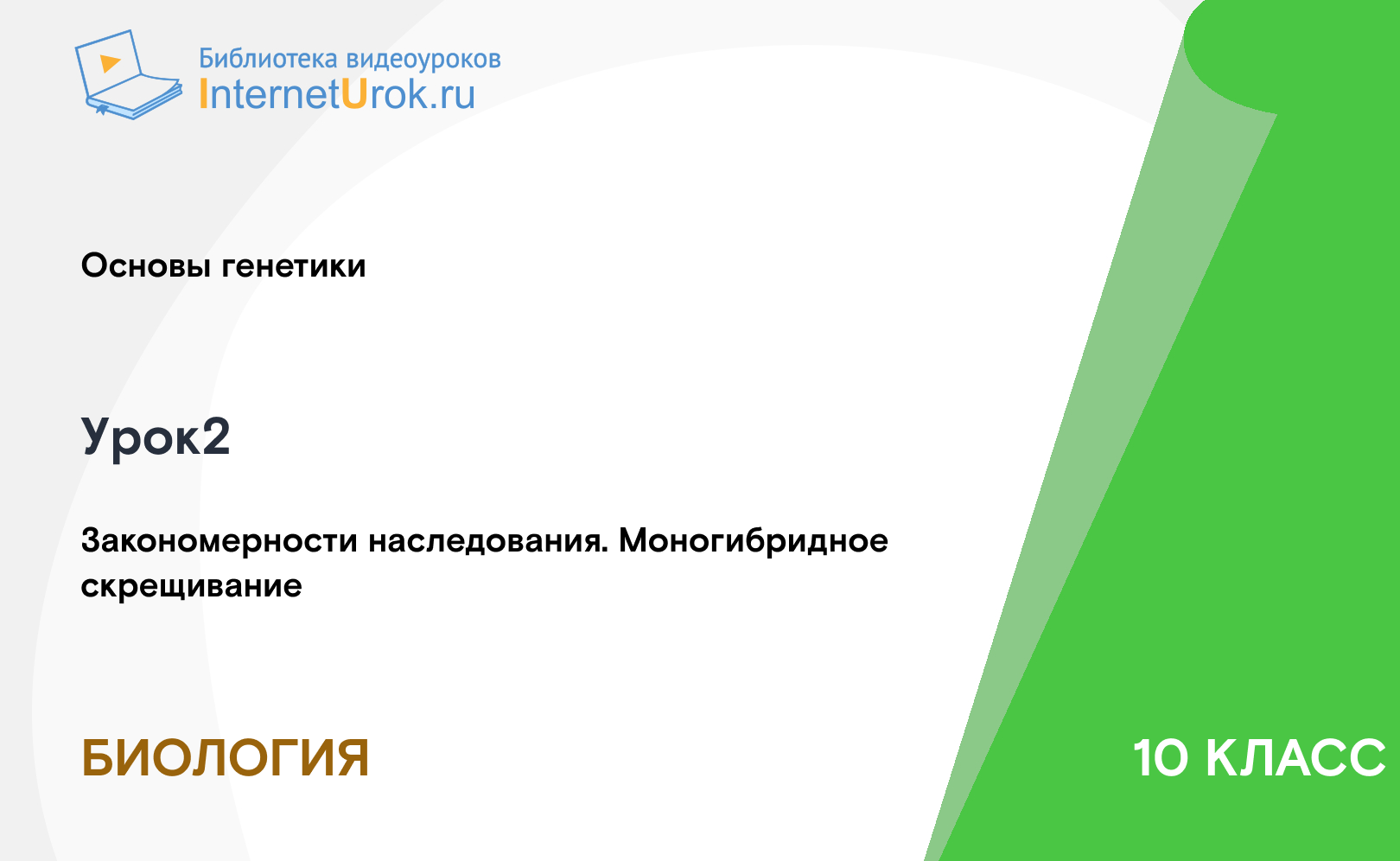 Библиотека видеоуроков
InternetUrok.ru

Основы генетики

Урок2

Закономерности наследования. Моногибридное скрещивание

БИОЛОГИЯ

10 КЛАСС